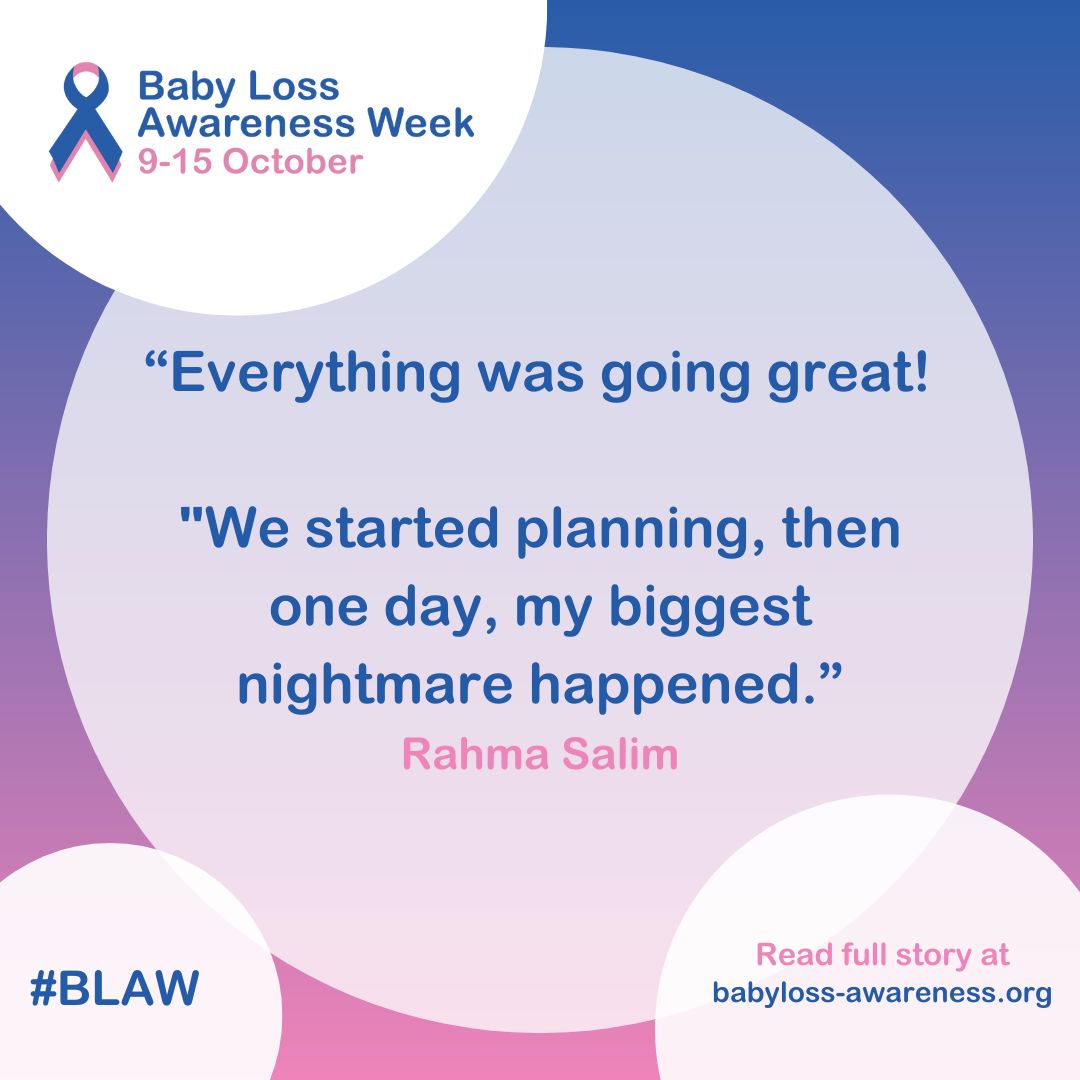 Baby Loss Awareness Week
9-15 October

“Everything was going great!

"We started planning, then one day, my biggest nightmare happened.”

Rahma Salim

#BLAW

Read full story at
babyloss-awareness.org